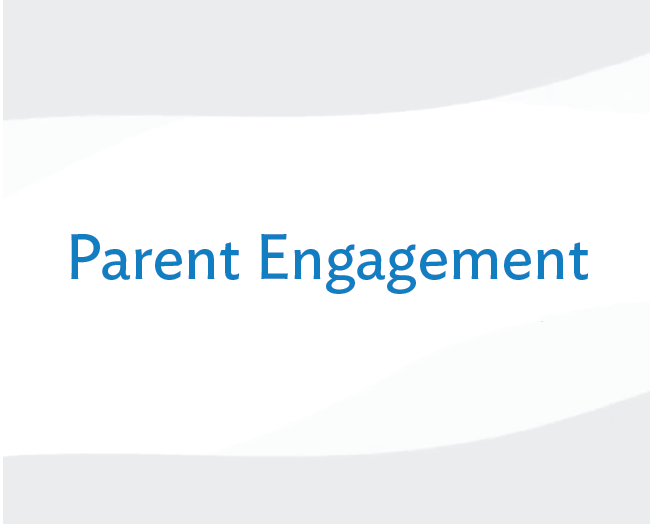 Parent Engagement